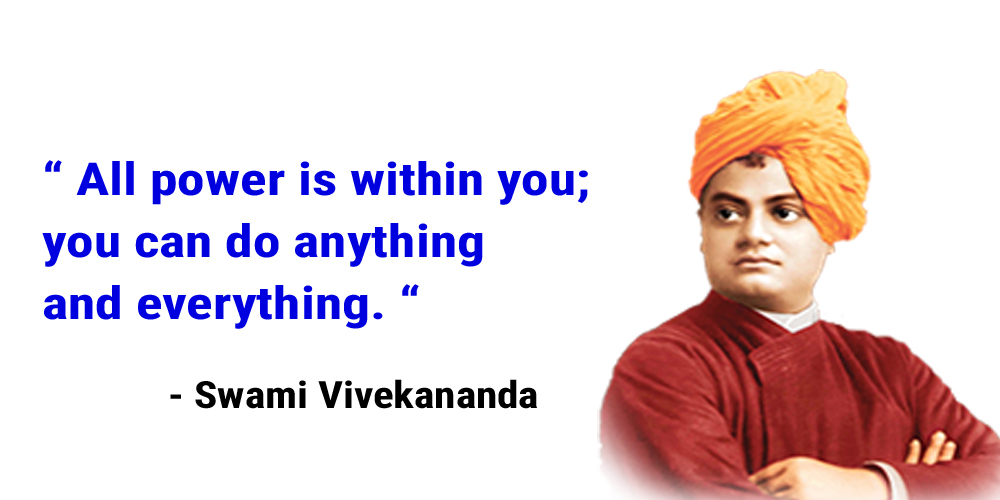 “ All power is within you; you can do anything and everything. “

- Swami Vivekananda